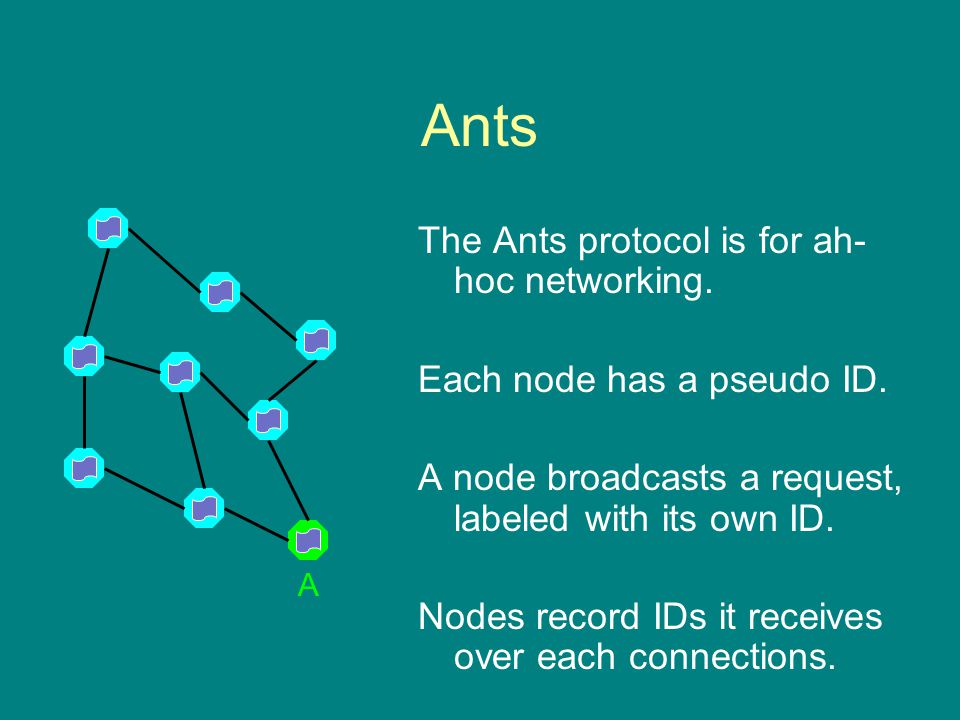 Ants

A

The Ants protocol is for ah-hoc networking.

Each node has a pseudo ID.

A node broadcasts a request, labeled with its own ID.

Nodes record IDs it receives over each connections.